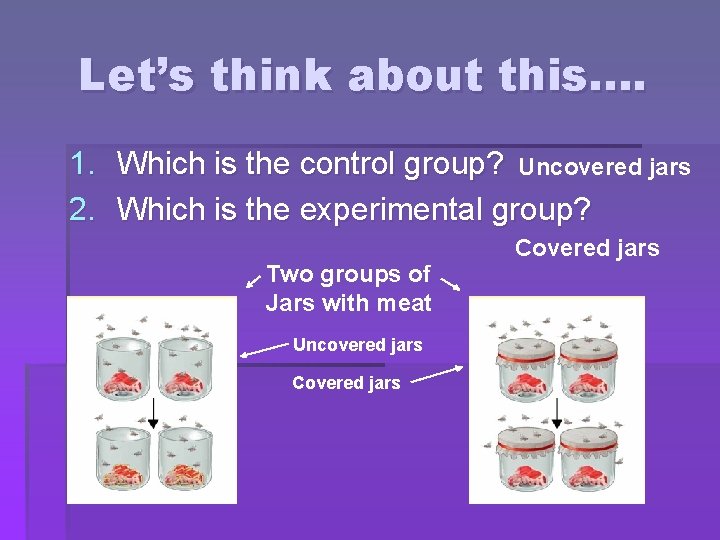 Let's think about this….

1. Which is the control group? Uncovered jars
2. Which is the experimental group?

Covered jars

Two groups of Jars with meat

Uncovered jars

Covered jars